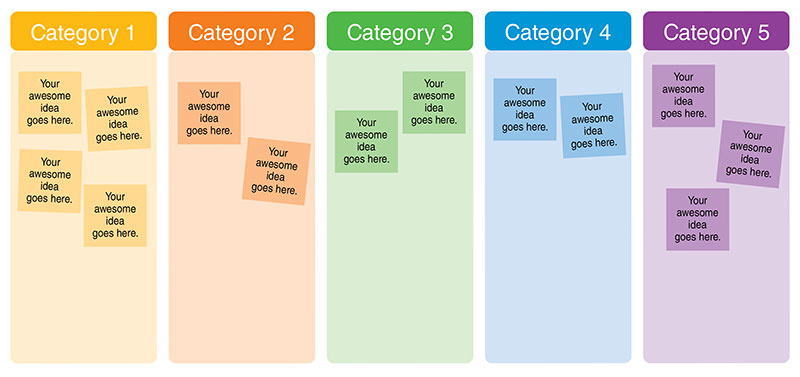 Category 1

Your awesome idea goes here.

Your awesome idea goes here.

Your awesome idea goes here.

Your awesome idea goes here.

Category 2

Your awesome idea goes here.

Your awesome idea goes here.

Category 3

Your awesome idea goes here.

Your awesome idea goes here.

Category 4

Your awesome idea goes here.

Your awesome idea goes here.

Category 5

Your awesome idea goes here.

Your awesome idea goes here.

Your awesome idea goes here.